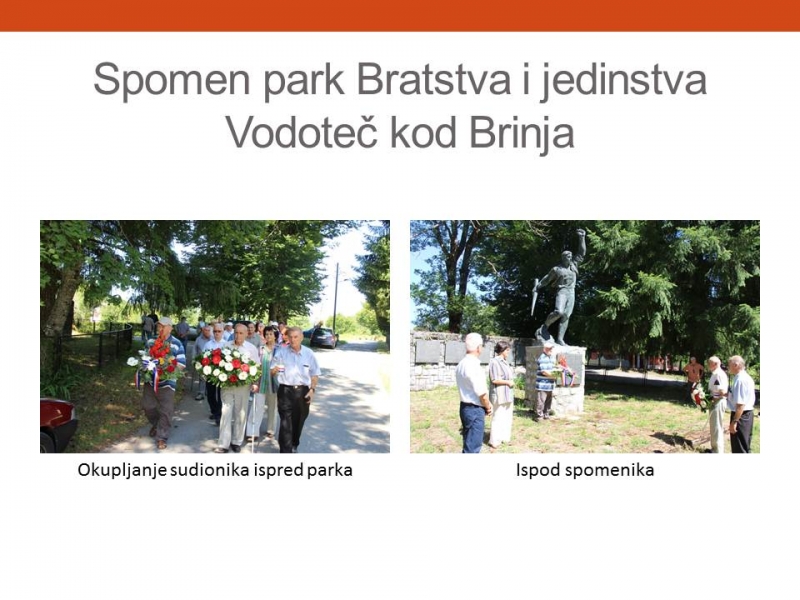 Spomen park Bratstva i jedinstva Vodoteč kod Brinja

Okupljanje sudionika ispred parka

Ispod spomenika